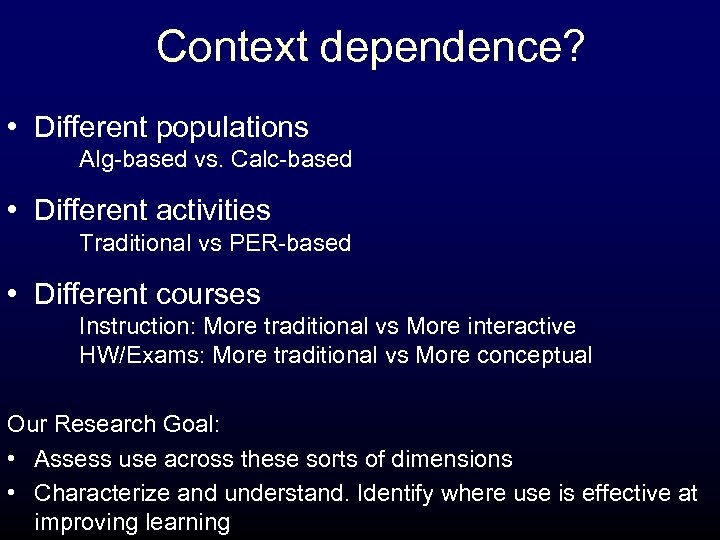 Context dependence?

• Different populations
Alg-based vs. Calc-based

• Different activities
Traditional vs PER-based

• Different courses
Instruction: More traditional vs More interactive
HW/Exams: More traditional vs More conceptual

Our Research Goal:

• Assess use across these sorts of dimensions

• Characterize and understand. Identify where use is effective at improving learning